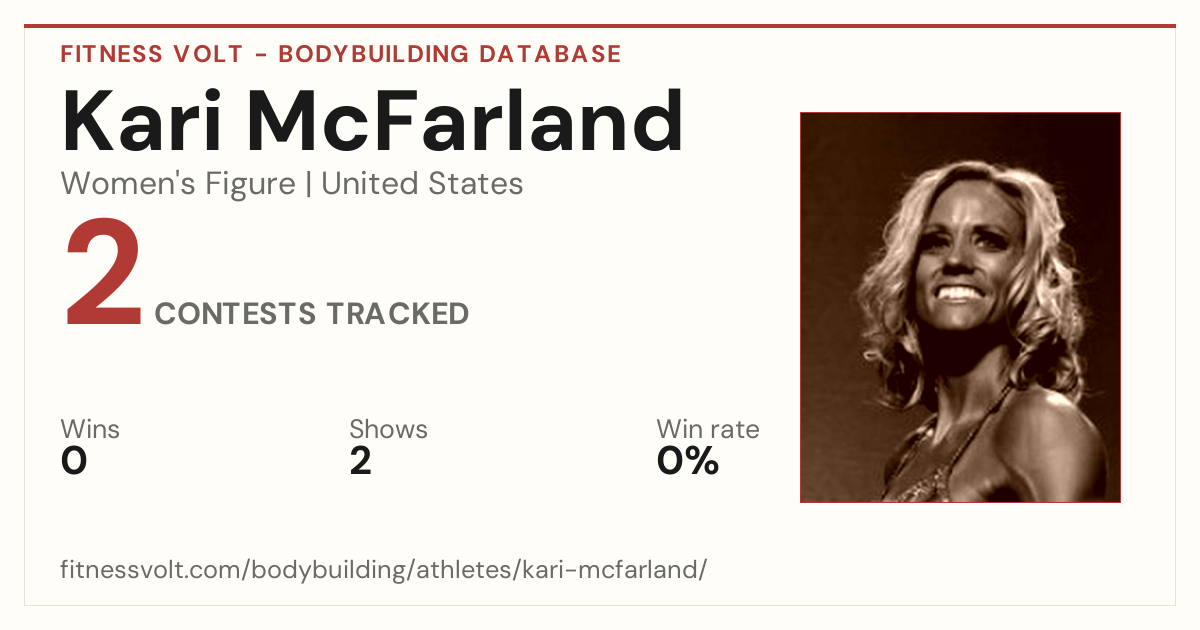 FITNESS VOLT - BODYBUILDING DATABASE

Kari McFarland

Women's Figure | United States

2 CONTESTS TRACKED

Wins
0

Shows
2

Win rate
0%

fitnessvolt.com/bodybuilding/athletes/kari-mcfarland/